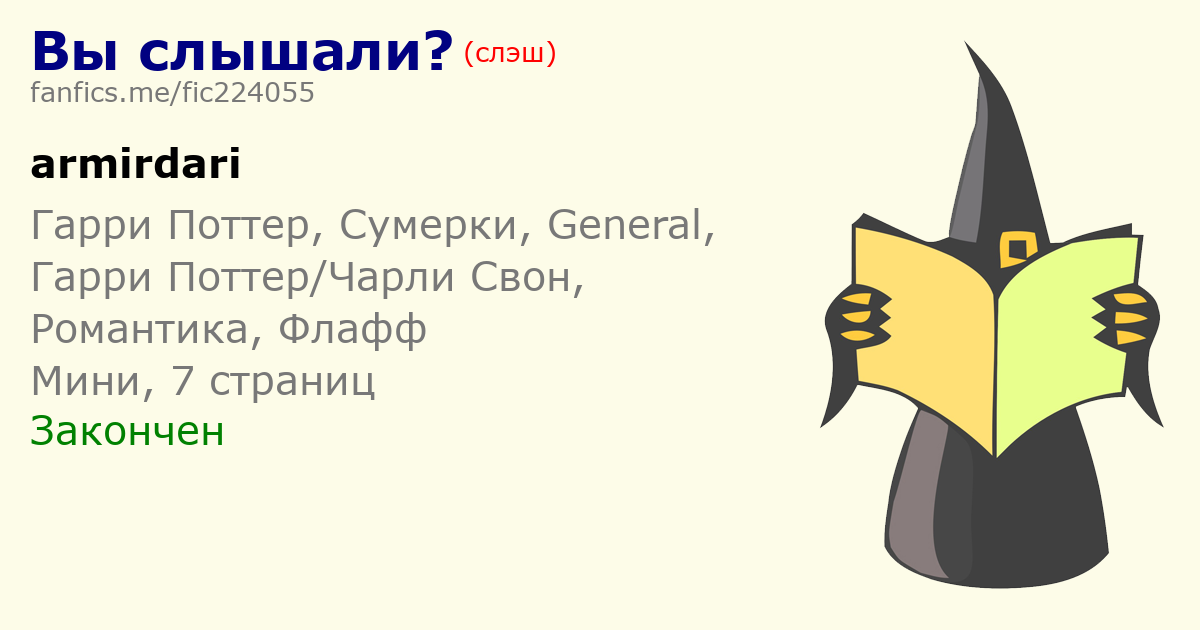 Вы слышали? (слэш)
fanfics.me/fic224055

armirdari

Гарри Поттер, Сумерки, General,
Гарри Поттер/Чарли Свон,
Романтика, Флафф
Мини, 7 страниц
Закончен